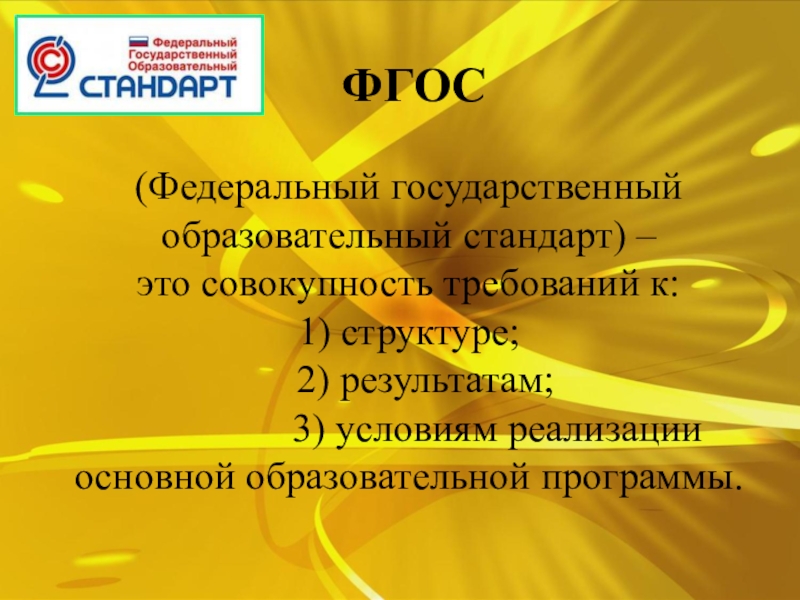 Федеральный Государственный Образовательный СТАНДАРТ

ФГОС

(Федеральный государственный образовательный стандарт) – это совокупность требований к:
1) структуре;
2) результатам;
3) условиям реализации основной образовательной программы.